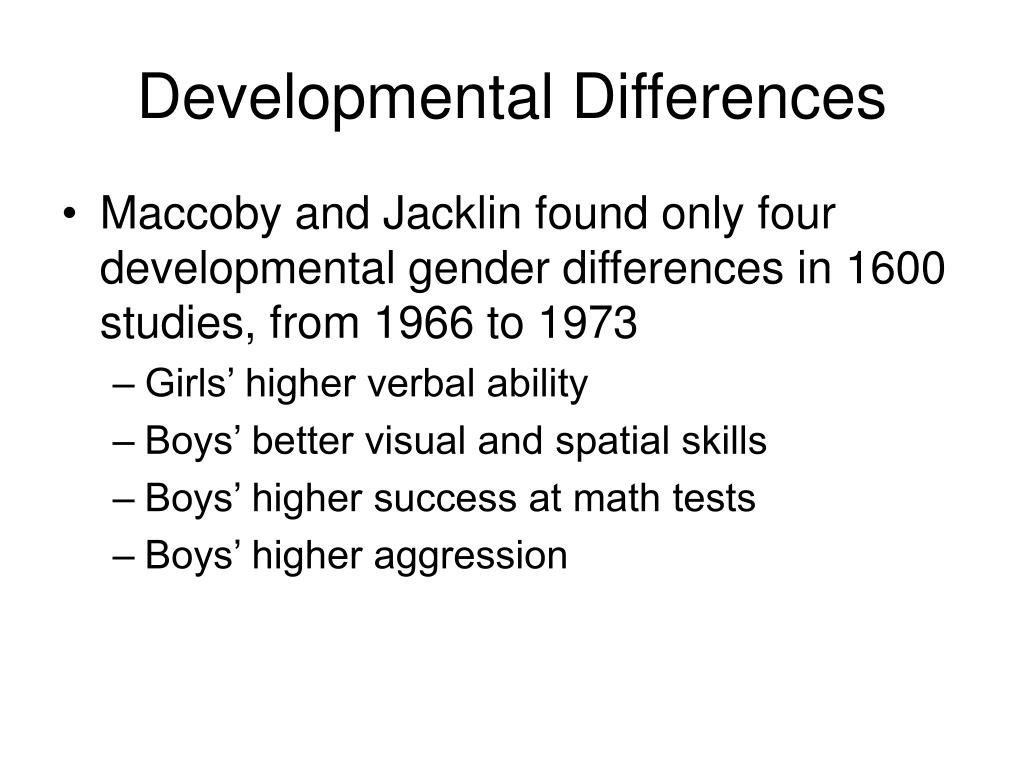 Developmental Differences

• Maccoby and Jacklin found only four developmental gender differences in 1600 studies, from 1966 to 1973
– Girls’ higher verbal ability
– Boys’ better visual and spatial skills
– Boys’ higher success at math tests
– Boys’ higher aggression